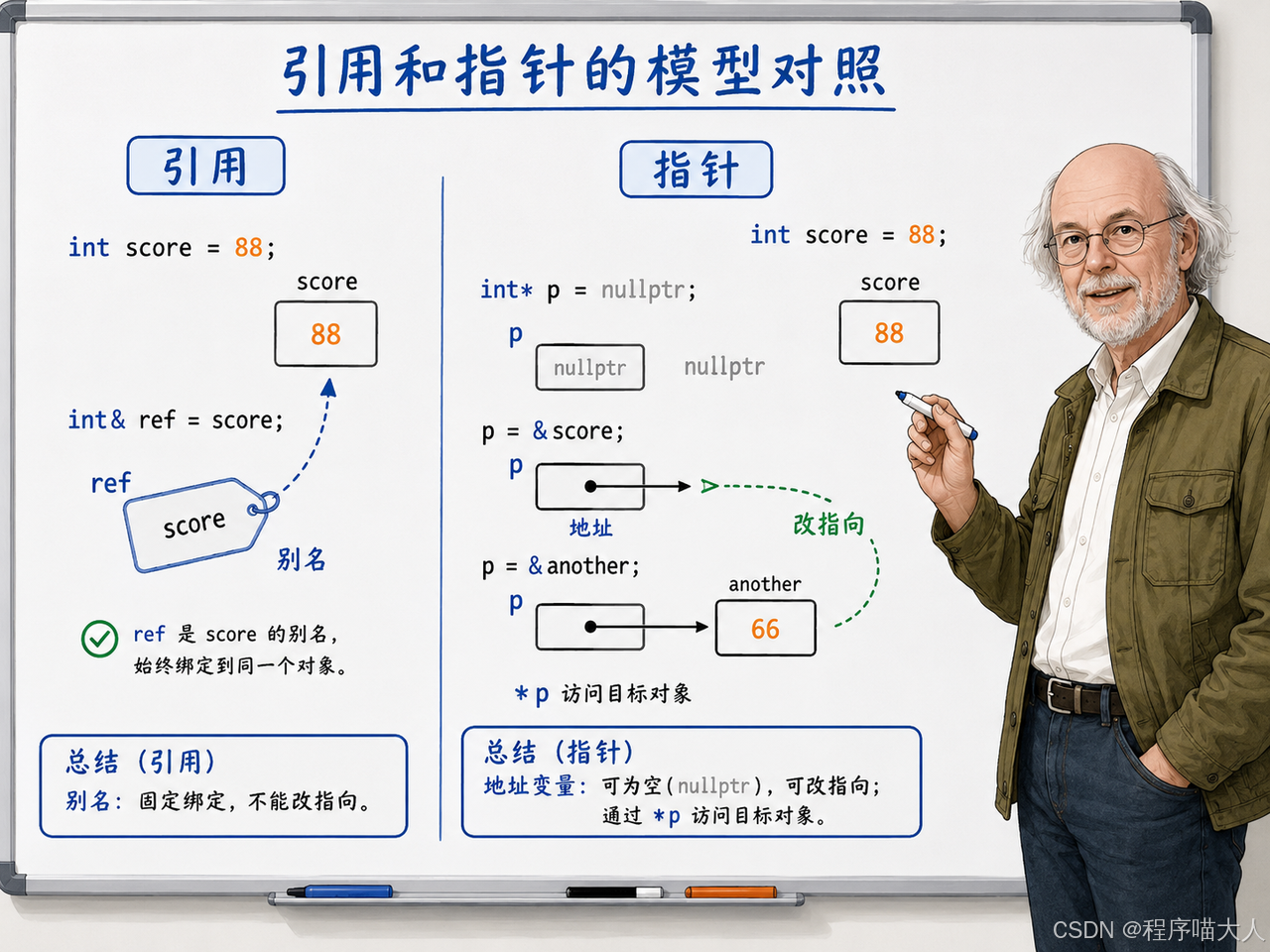 引用和指针的模型对照

引用

int score = 88;

score

88

int& ref = score;

ref

score

别名

ref 是 score 的别名，始终绑定到同一个对象。

总结（引用）
别名：固定绑定，不能改指向。

指针

int score = 88;

int* p = nullptr;

score

88

p

nullptr

nullptr

p = &score;

p

地址

改指向

p = &another;

p

another

66

*p 访问目标对象

总结（指针）
地址变量：可为空(nullptr)，可改指向；通过 *p 访问目标对象。

CSDN @程序喵大人